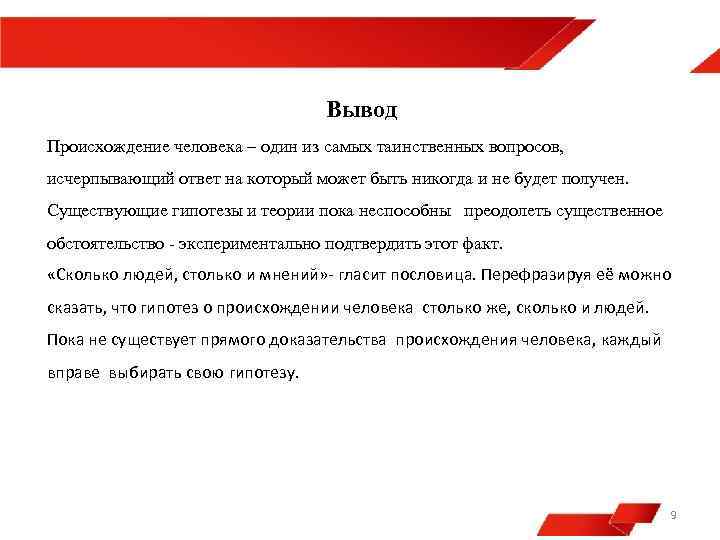 Вывод

Происхождение человека – один из самых таинственных вопросов, исчерпывающий ответ на который может быть никогда и не будет получен. Существующие гипотезы и теории пока неспособны преодолеть существенное обстоятельство - экспериментально подтвердить этот факт.

«Сколько людей, столько и мнений»- гласит пословица. Перефразируя её можно сказать, что гипотез о происхождении человека столько же, сколько и людей. Пока не существует прямого доказательства происхождения человека, каждый вправе выбирать свою гипотезу.

9